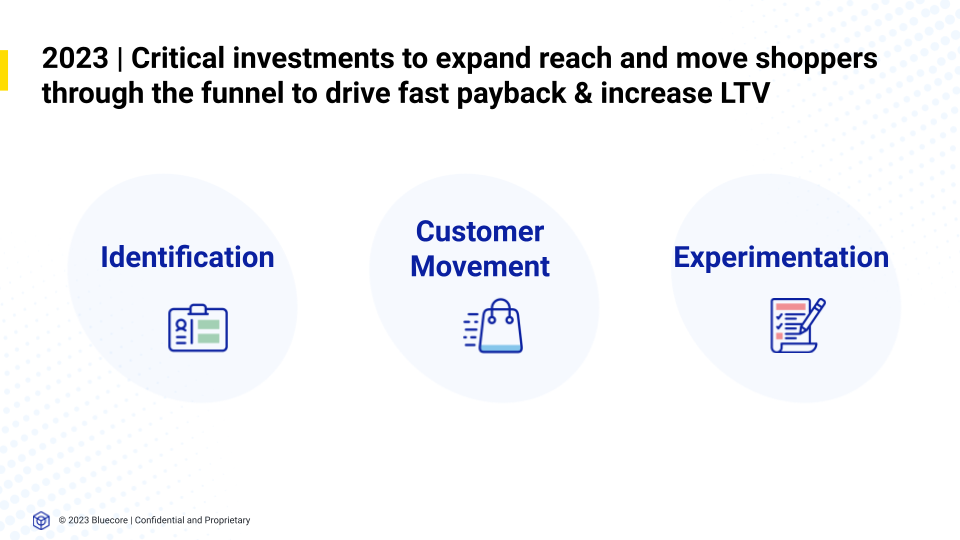 2023 | Critical investments to expand reach and move shoppers through the funnel to drive fast payback & increase LTV

Identification

Customer Movement

Experimentation

© 2023 Bluecore | Confidential and Proprietary